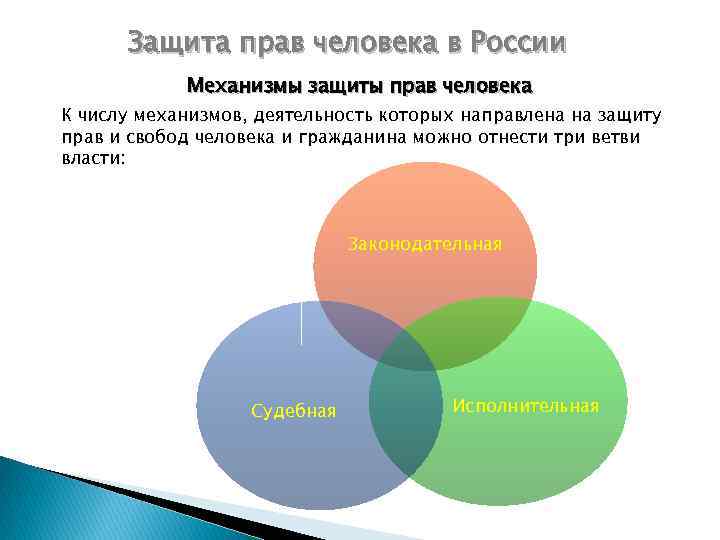 Защита прав человека в России

Механизмы защиты прав человека

К числу механизмов, деятельность которых направлена на защиту прав и свобод человека и гражданина можно отнести три ветви власти:

Законодательная

Судебная

Исполнительная